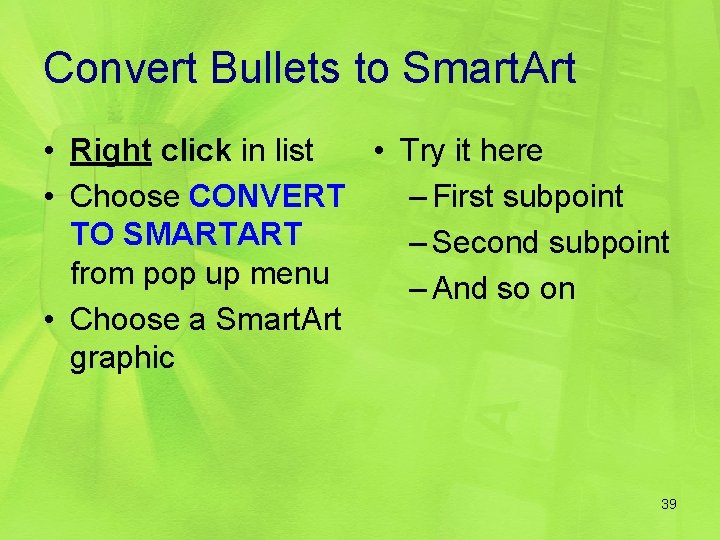 Convert Bullets to SmartArt

• Right click in list
• Choose CONVERT TO SMARTART from pop up menu
• Choose a SmartArt graphic

• Try it here
– First subpoint
– Second subpoint
– And so on

39